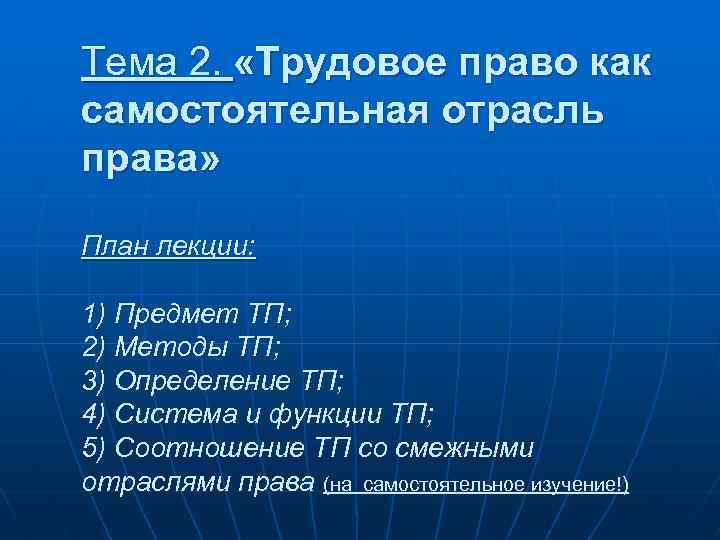 Тема 2. «Трудовое право как самостоятельная отрасль права»

План лекции:

1) Предмет ТП;
2) Методы ТП;
3) Определение ТП;
4) Система и функции ТП;
5) Соотношение ТП со смежными отраслями права (на самостоятельное изучение!)